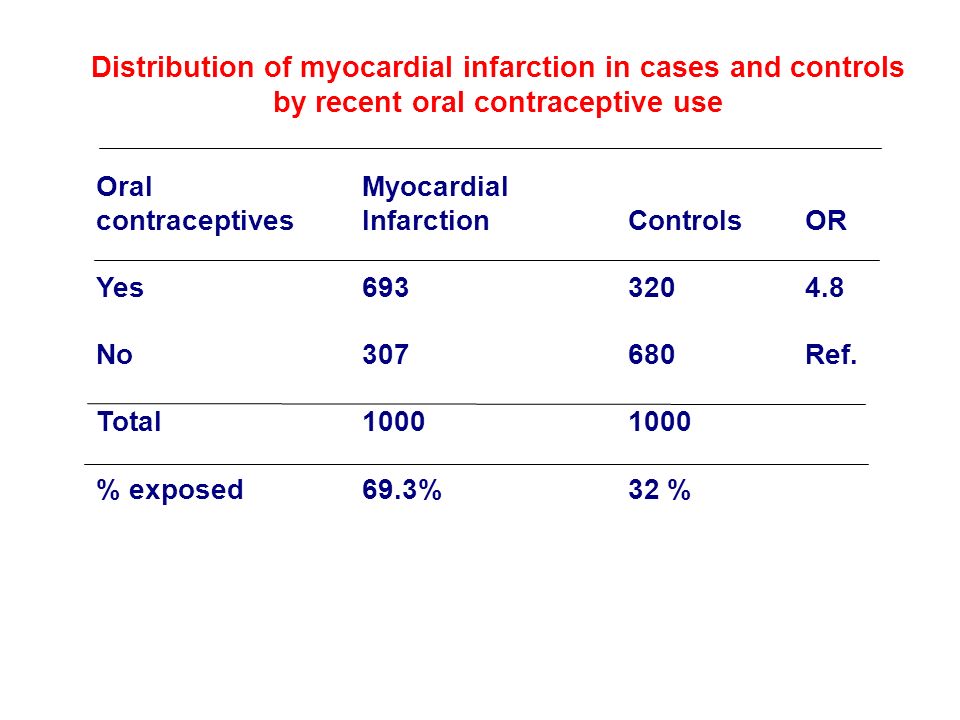 Distribution of myocardial infarction in cases and controls by recent oral contraceptive use

| Oral contraceptives | Myocardial Infarction | Controls | OR |
|---|---|---|---|
| Yes | 693 | 320 | 4.8 |
| No | 307 | 680 | Ref. |
| Total | 1000 | 1000 | |
| % exposed | 69.3% | 32 % | |